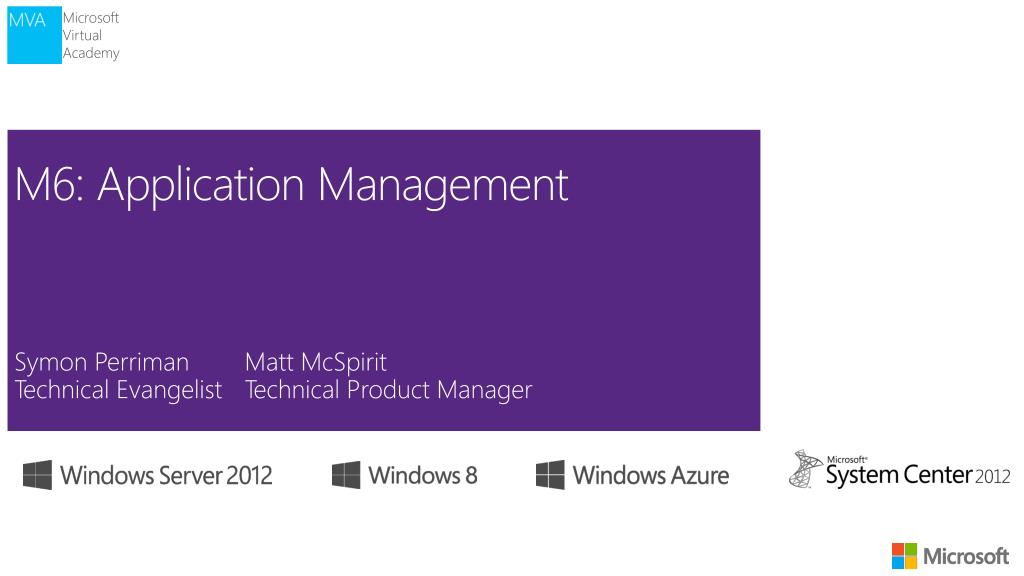 MVA Microsoft Virtual Academy

M6: Application Management

Symon Perriman
Technical Evangelist

Matt McSpirit
Technical Product Manager

Windows Server 2012

Windows 8

Windows Azure

Microsoft System Center 2012

Microsoft